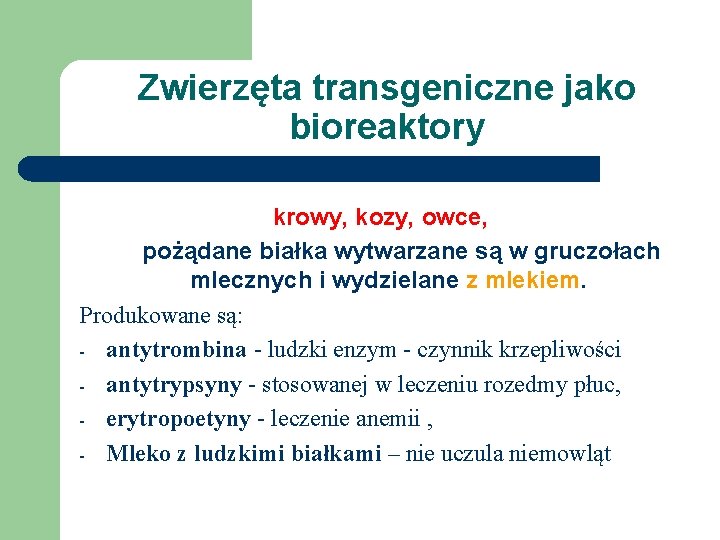 Zwierzęta transgeniczne jako bioreaktory

krowy, kozy, owce,

pożądane białka wytwarzane są w gruczołach mlecznych i wydzielane z mlekiem.

Produkowane są:

- antytrombina - ludzki enzym - czynnik krzepliwości
- antytrypsyny - stosowanej w leczeniu rozedmy płuc,
- erytropoetyny - leczenie anemii ,
- Mleko z ludzkimi białkami – nie uczula niemowląt